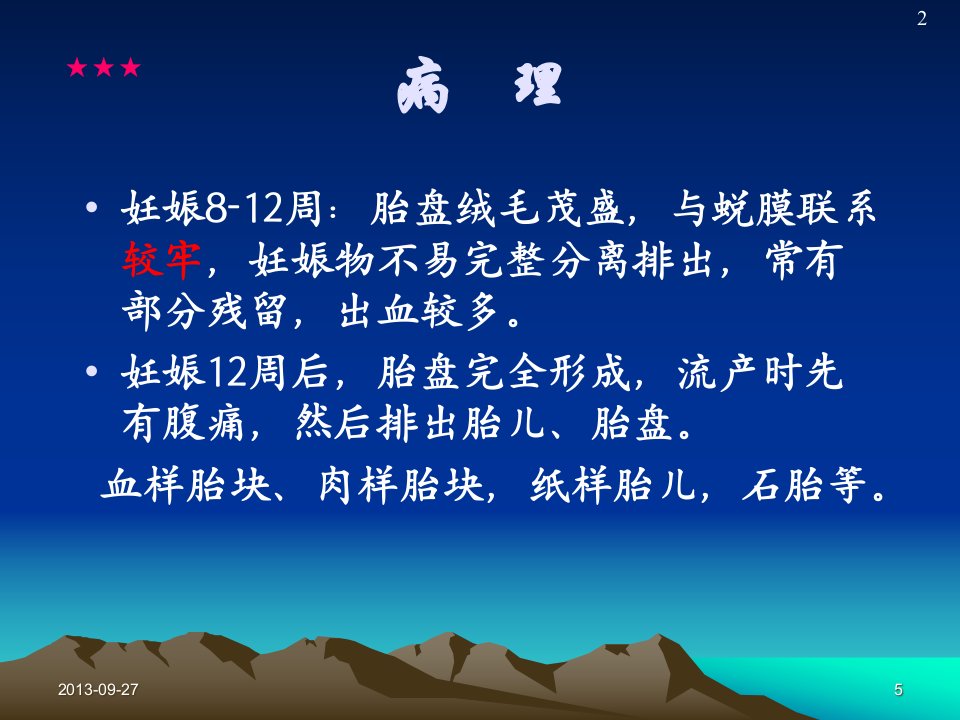 2

★★★

病 理

• 妊娠8-12周：胎盘绒毛茂盛，与蜕膜联系较牢，妊娠物不易完整分离排出，常有部分残留，出血较多。

• 妊娠12周后，胎盘完全形成，流产时先有腹痛，然后排出胎儿、胎盘。

血样胎块、肉样胎块，纸样胎儿，石胎等。

2013-09-27

5